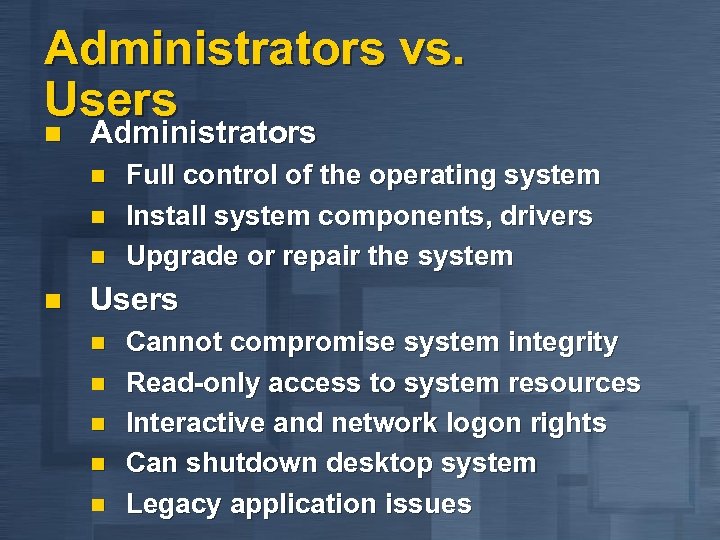 Administrators vs. Users

- Administrators
  - Full control of the operating system
  - Install system components, drivers
  - Upgrade or repair the system
- Users
  - Cannot compromise system integrity
  - Read-only access to system resources
  - Interactive and network logon rights
  - Can shutdown desktop system
  - Legacy application issues